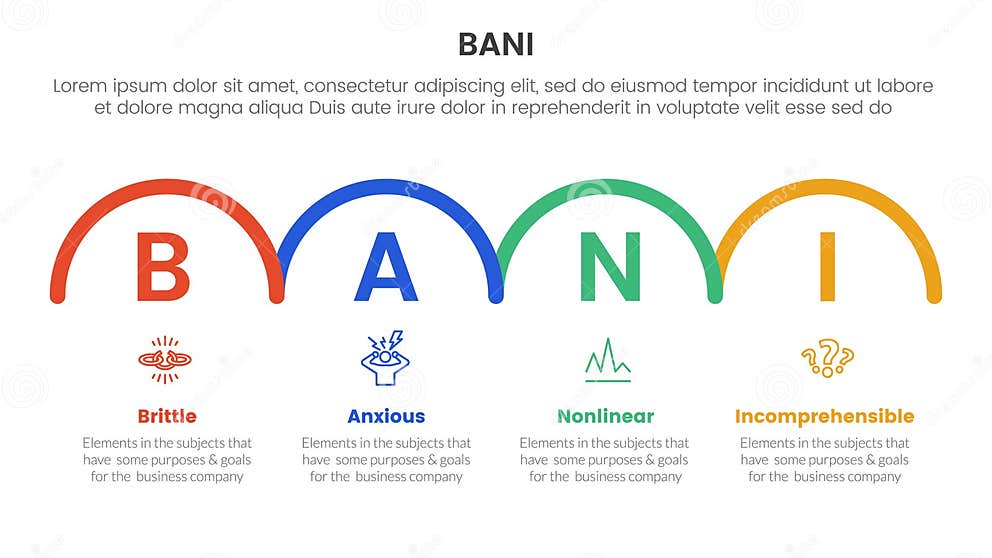 BANI

Lorem ipsum dolor sit amet, consectetur adipiscing elit, sed do eiusmod tempor incididunt ut labore et dolore magna aliqua Duis aute irure dolor in reprehenderit in voluptate velit esse sed do

B A N I

Brittle
Elements in the subjects that have some purposes & goals for the business company

Anxious
Elements in the subjects that have some purposes & goals for the business company

Nonlinear
Elements in the subjects that have some purposes & goals for the business company

Incomprehensible
Elements in the subjects that have some purposes & goals for the business company